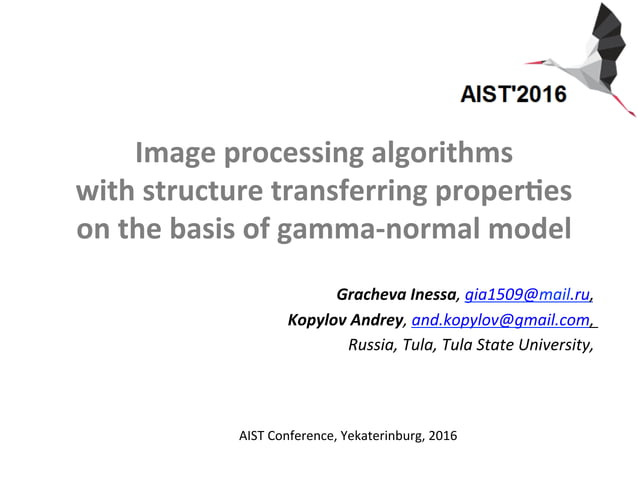 AIST'2016

Image processing algorithms with structure transferring properties on the basis of gamma-normal model

Gracheva Inessa, gia1509@mail.ru,
Kopylov Andrey, and.kopylov@gmail.com,
Russia, Tula, Tula State University,

AIST Conference, Yekaterinburg, 2016